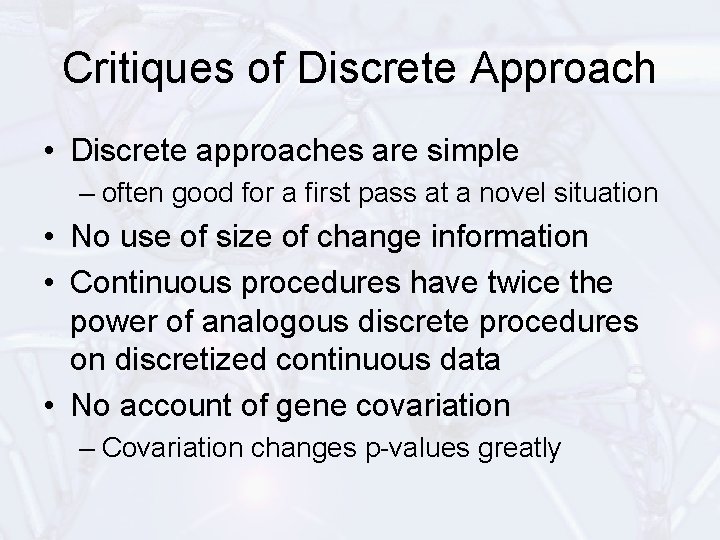 Critiques of Discrete Approach

• Discrete approaches are simple
– often good for a first pass at a novel situation
• No use of size of change information
• Continuous procedures have twice the power of analogous discrete procedures on discretized continuous data
• No account of gene covariation
– Covariation changes p-values greatly